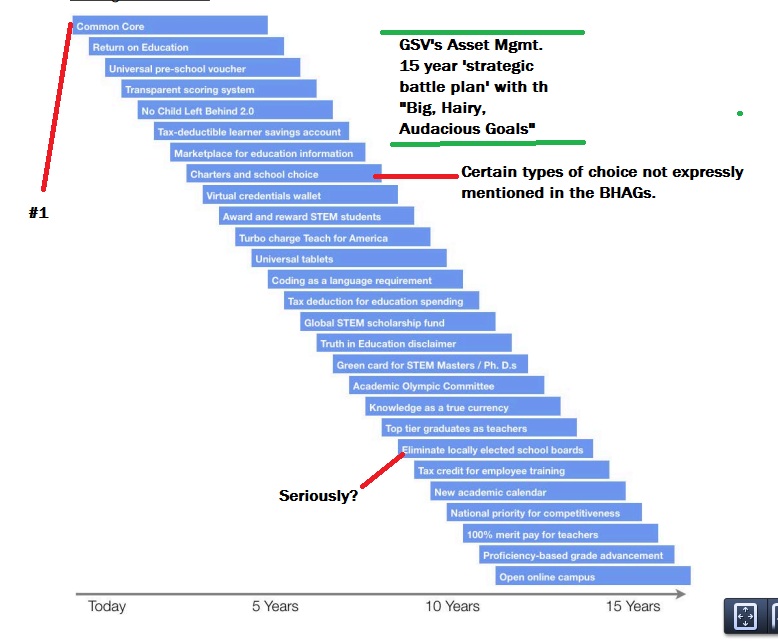 Common Core
Return on Education
Universal pre-school voucher
Transparent scoring system
No Child Left Behind 2.0
Tax-deductible learner savings account
Marketplace for education information
Charters and school choice
Virtual credentials wallet
Award and reward STEM students
Turbo charge Teach for America
Universal tablets
Coding as a language requirement
Tax deduction for education spending
Global STEM scholarship fund
Truth in Education disclaimer
Green card for STEM Masters / Ph. D.s
Academic Olympic Committee
Knowledge as a true currency
Top tier graduates as teachers
Eliminate locally elected school boards
Tax credit for employee training
New academic calendar
National priority for competitiveness
100% merit pay for teachers
Proficiency-based grade advancement
Open online campus

GSV's Asset Mgmt. 15 year 'strategic battle plan' with th "Big, Hairy, Audacious Goals"

Certain types of choice not expressly mentioned in the BHAGs.

#1

Seriously?

Today
5 Years
10 Years
15 Years